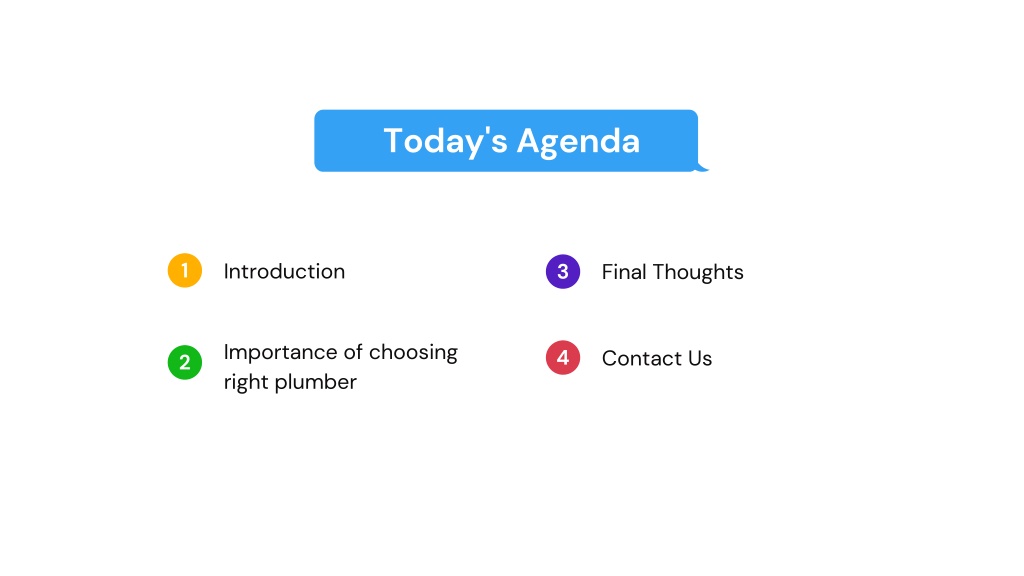 Today's Agenda

1 Introduction

2 Importance of choosing right plumber

3 Final Thoughts

4 Contact Us